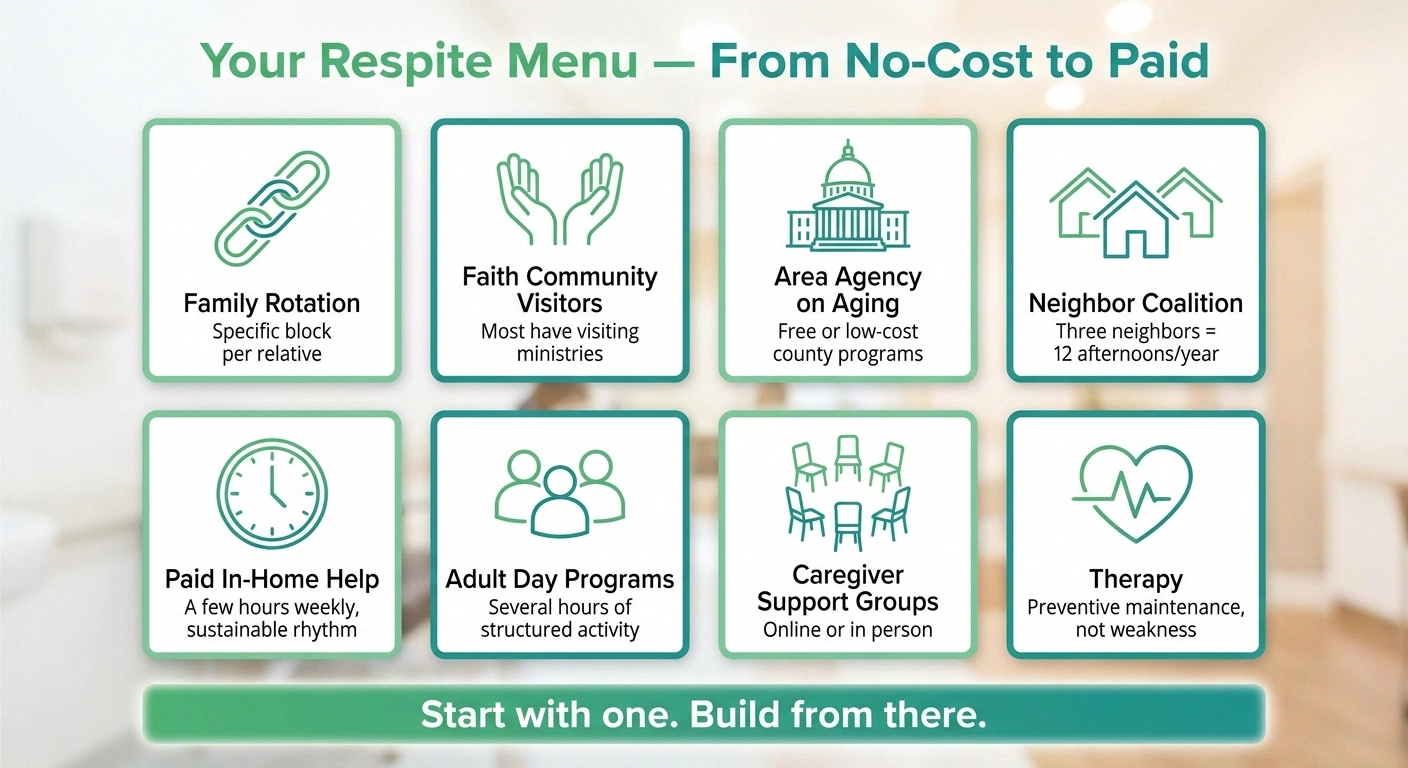 Your Respite Menu — From No-Cost to Paid

Family Rotation
Specific block per relative

Faith Community Visitors
Most have visiting ministries

Area Agency on Aging
Free or low-cost county programs

Neighbor Coalition
Three neighbors = 12 afternoons/year

Paid In-Home Help
A few hours weekly, sustainable rhythm

Adult Day Programs
Several hours of structured activity

Caregiver Support Groups
Online or in person

Therapy
Preventive maintenance, not weakness

Start with one. Build from there.